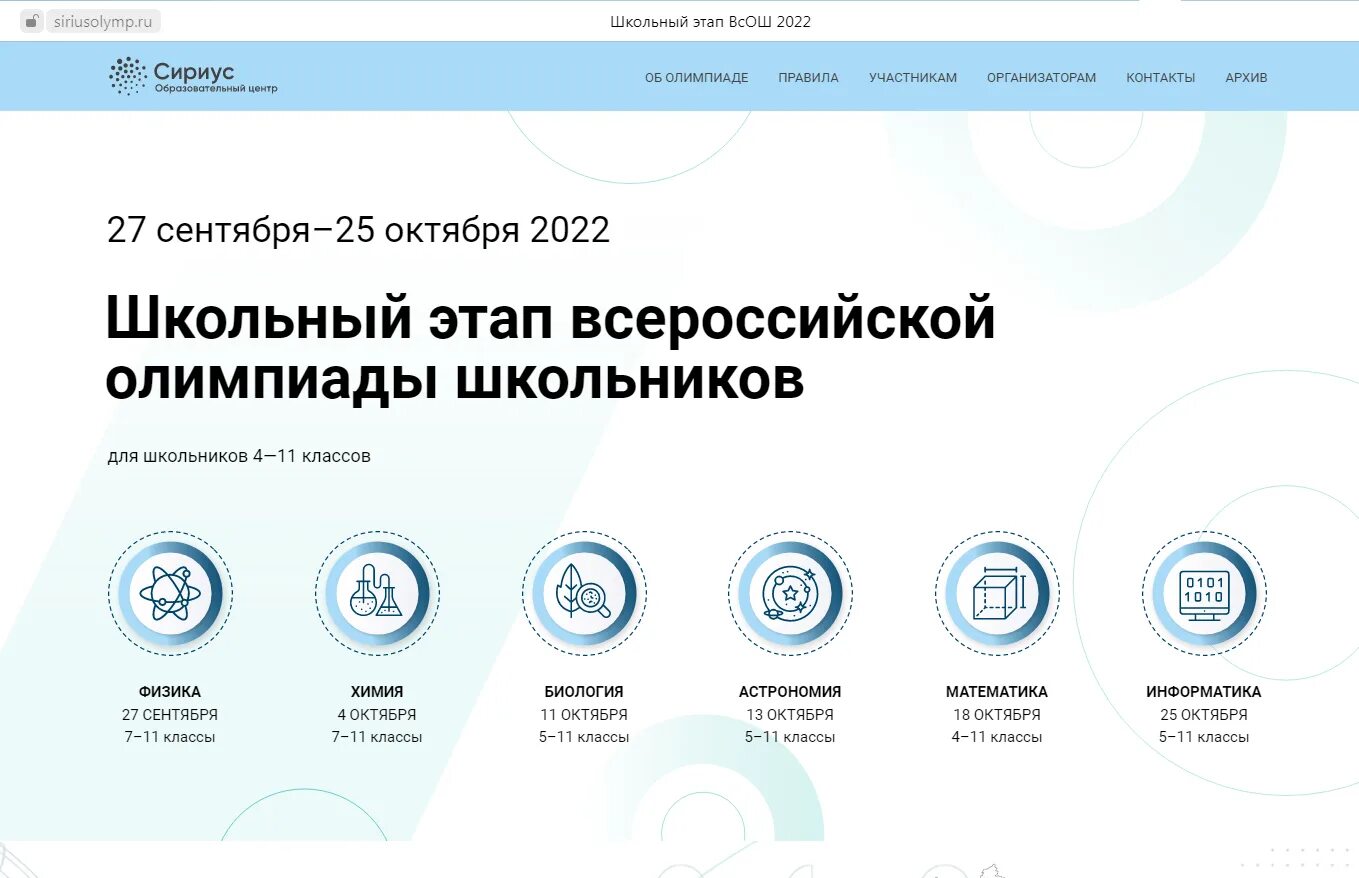 siriusolymp.ru

Школьный этап ВсОШ 2022

Сириус
Образовательный центр

ОБ ОЛИМПИАДЕ ПРАВИЛА УЧАСТНИКАМ ОРГАНИЗАТОРАМ КОНТАКТЫ АРХИВ

27 сентября–25 октября 2022

Школьный этап всероссийской олимпиады школьников

для школьников 4—11 классов

0101
1010

ФИЗИКА
27 СЕНТЯБРЯ
7–11 классы

ХИМИЯ
4 ОКТЯБРЯ
7–11 классы

БИОЛОГИЯ
11 ОКТЯБРЯ
5–11 классы

АСТРОНОМИЯ
13 ОКТЯБРЯ
5–11 классы

МАТЕМАТИКА
18 ОКТЯБРЯ
4–11 классы

ИНФОРМАТИКА
25 ОКТЯБРЯ
5–11 классы